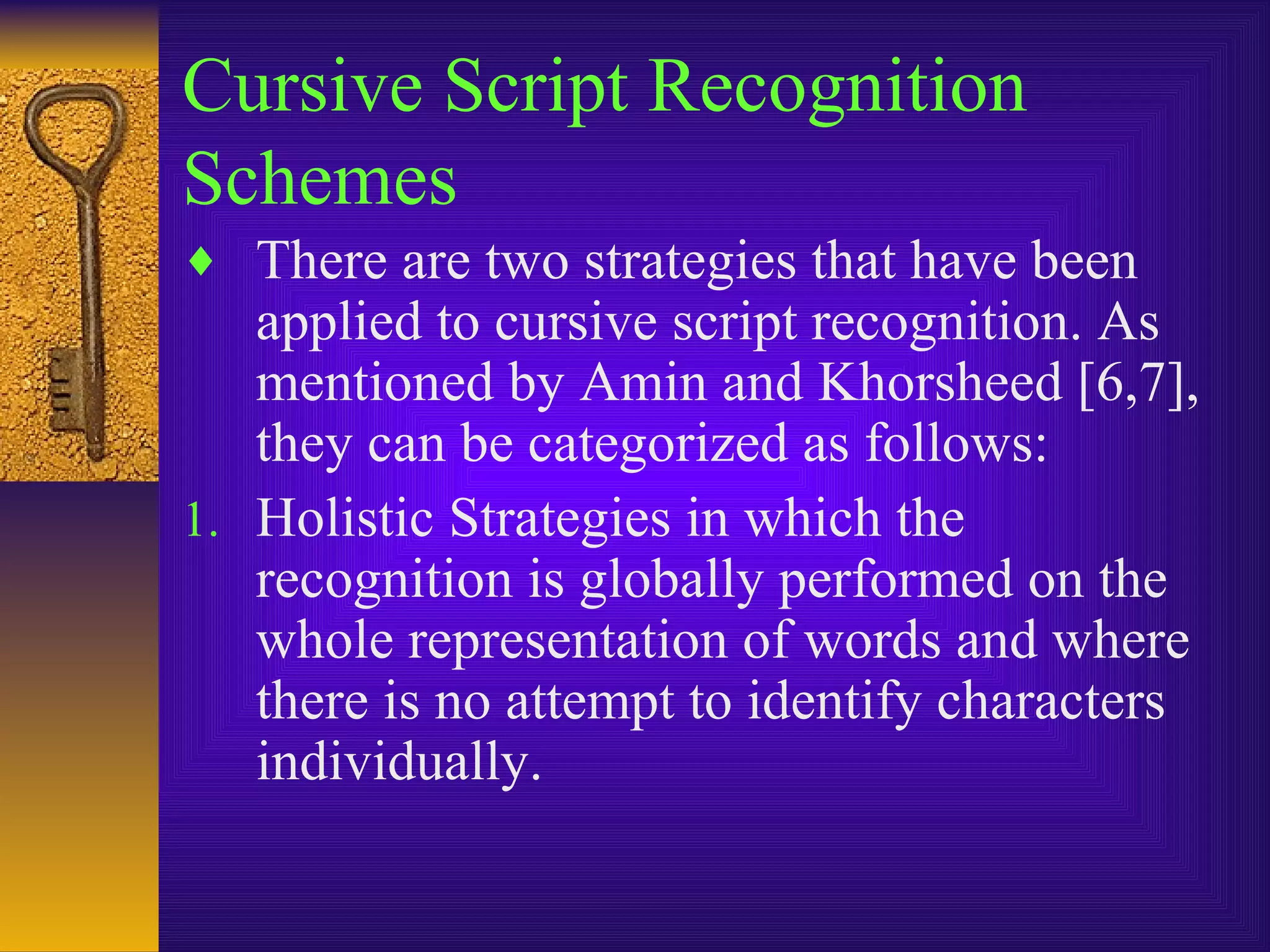 Cursive Script Recognition Schemes

♦ There are two strategies that have been applied to cursive script recognition. As mentioned by Amin and Khorsheed [6,7], they can be categorized as follows:

1. Holistic Strategies in which the recognition is globally performed on the whole representation of words and where there is no attempt to identify characters individually.